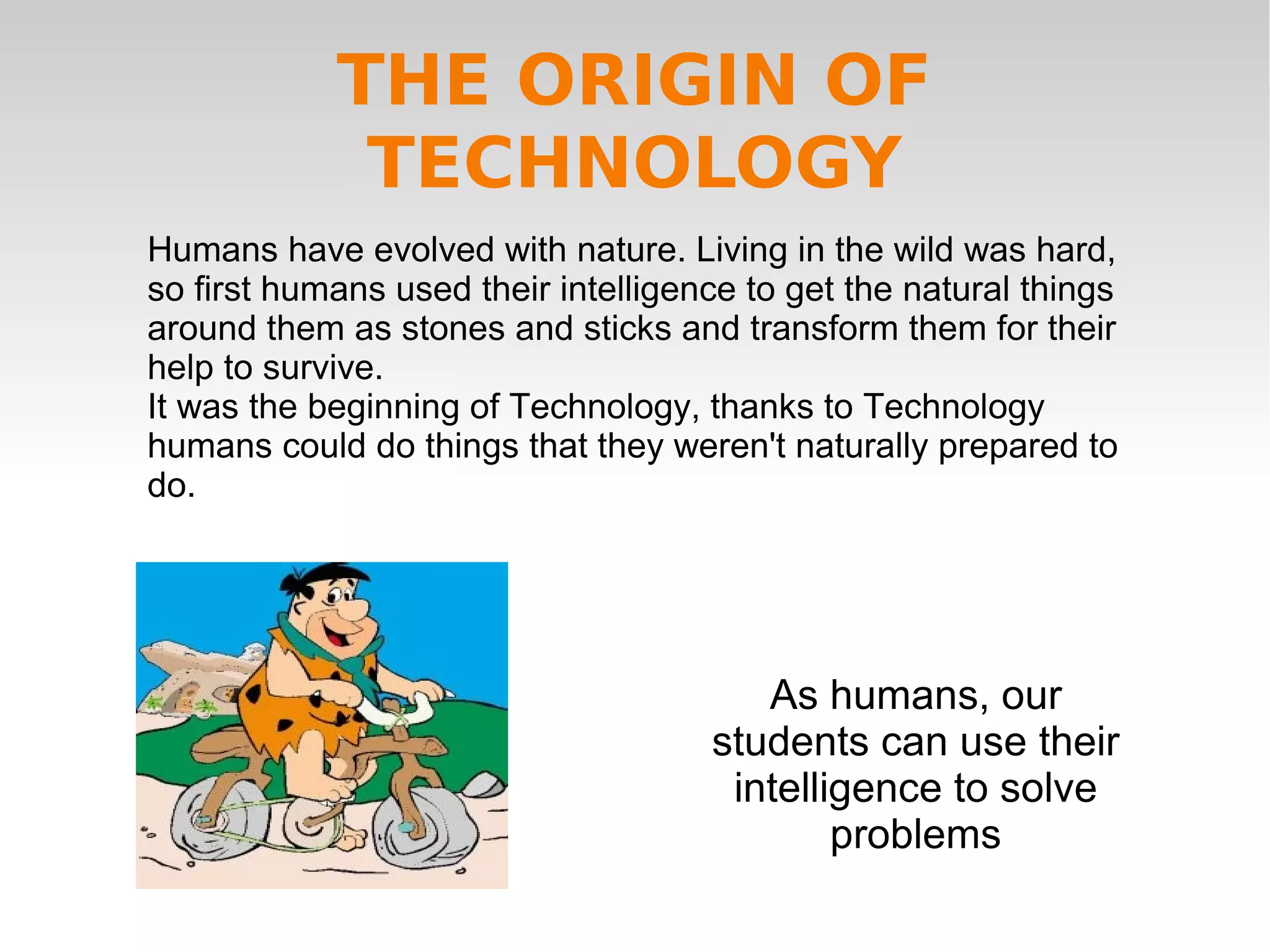 THE ORIGIN OF TECHNOLOGY

Humans have evolved with nature. Living in the wild was hard, so first humans used their intelligence to get the natural things around them as stones and sticks and transform them for their help to survive.
It was the beginning of Technology, thanks to Technology humans could do things that they weren't naturally prepared to do.

As humans, our students can use their intelligence to solve problems